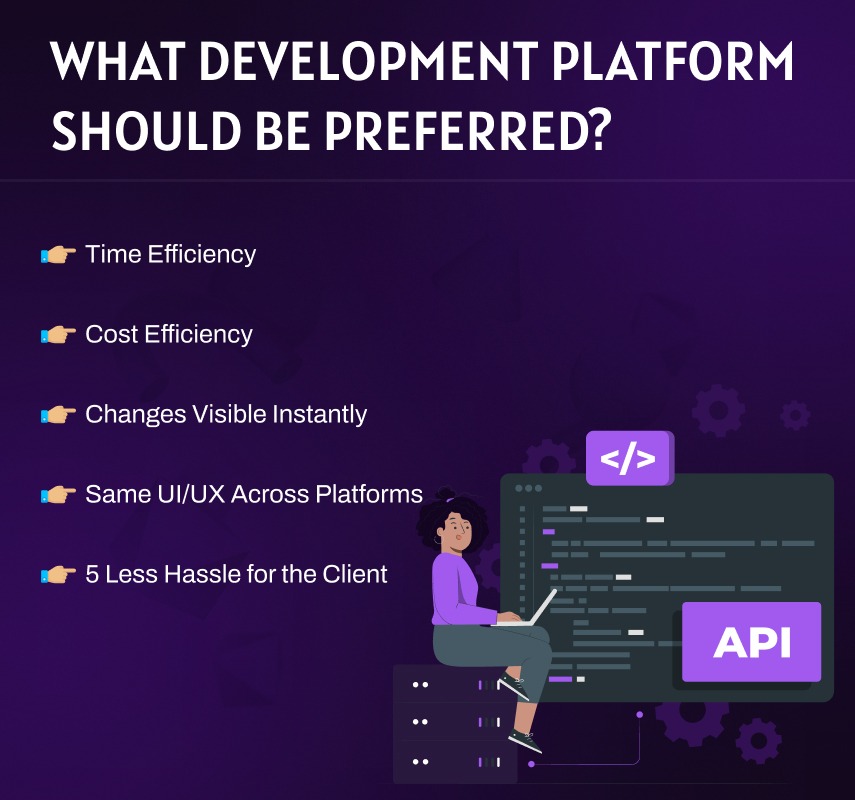 WHAT DEVELOPMENT PLATFORM SHOULD BE PREFERRED?

👉 Time Efficiency

👉 Cost Efficiency

👉 Changes Visible Instantly

👉 Same UI/UX Across Platforms

👉 5 Less Hassle for the Client

</>

API